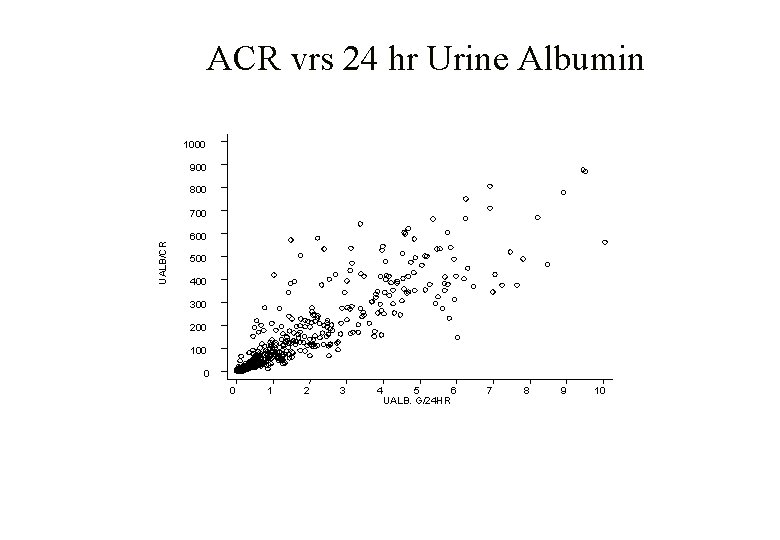 ACR vrs 24 hr Urine Albumin

1000
900
800
700
600
500
400
300
200
100
0

UALB/CR

0 1 2 3 4 5 6 7 8 9 10

UALB. G/24HR